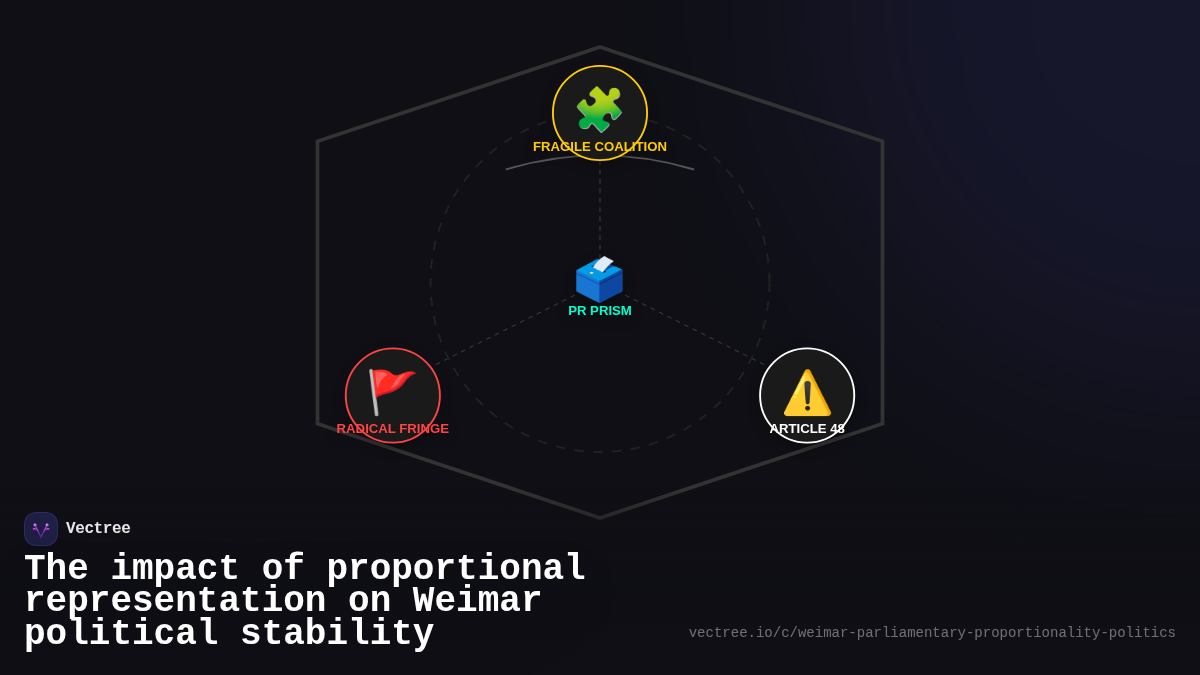 FRAGILE COALITION

PR PRISM

RADICAL FRINGE

ARTICLE 48

Vectree

The impact of proportional representation on Weimar political stability

vectree.io/c/weimar-parliamentary-proportionality-politics